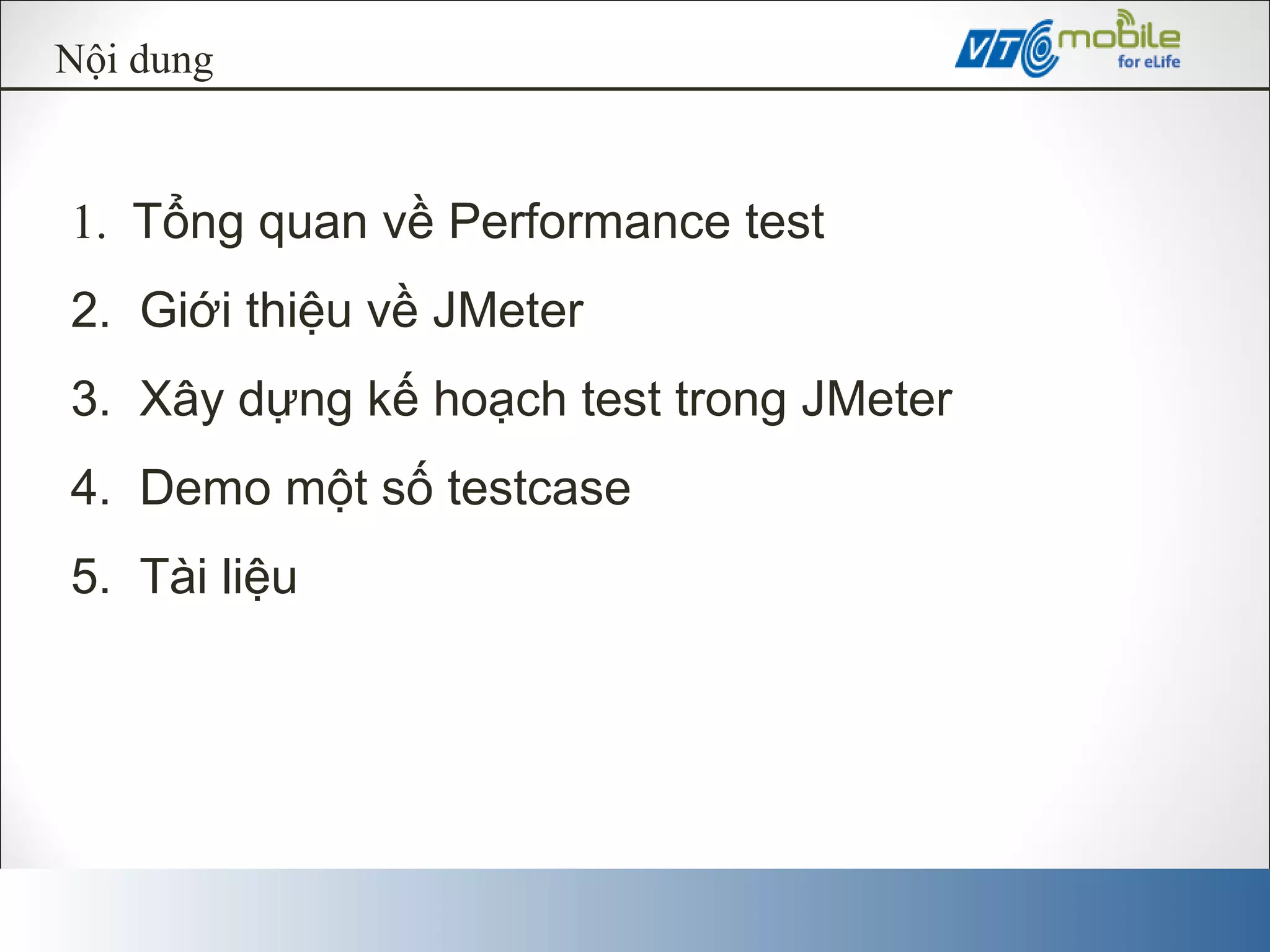 Nội dung

VTC mobile for eLife

1. Tổng quan về Performance test
2. Giới thiệu về JMeter
3. Xây dựng kế hoạch test trong JMeter
4. Demo một số testcase
5. Tài liệu